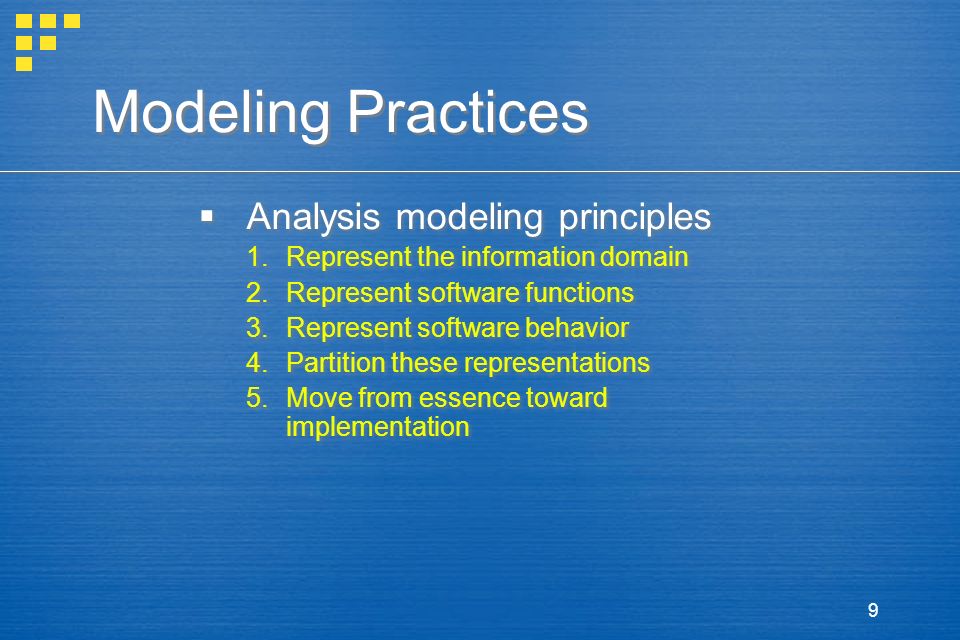 Modeling Practices

▪ Analysis modeling principles
1. Represent the information domain
2. Represent software functions
3. Represent software behavior
4. Partition these representations
5. Move from essence toward implementation

9